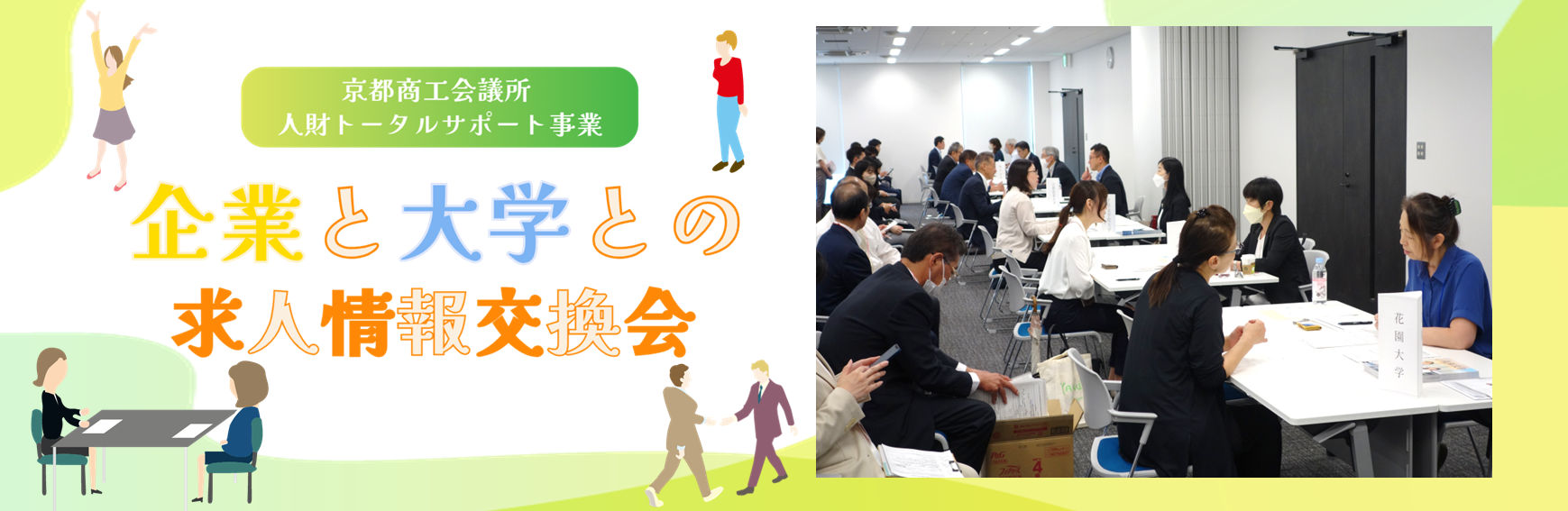 京都商工会議所
人財トータルサポート事業

企業と大学との
求人情報交換会

花園大学